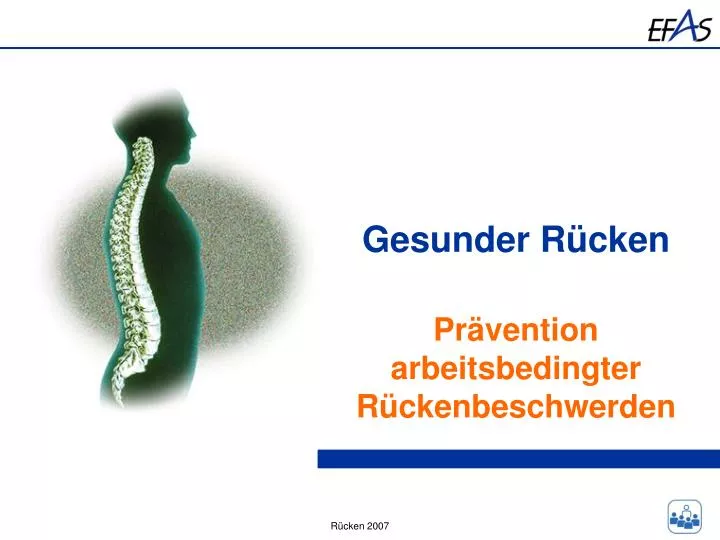 EFAS

Gesunder Rücken

Prävention arbeitsbedingter Rückenbeschwerden

Rücken 2007